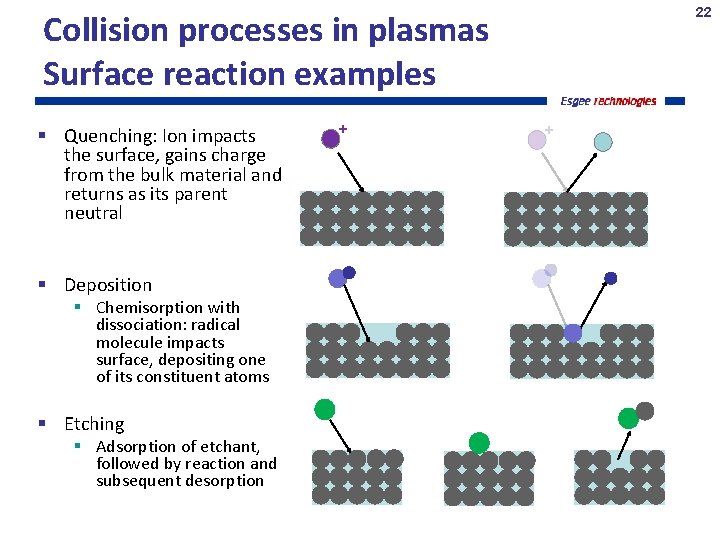 22

Collision processes in plasmas
Surface reaction examples

Esgee technologies

▪ Quenching: Ion impacts the surface, gains charge from the bulk material and returns as its parent neutral

+

+

▪ Deposition
▪ Chemisorption with dissociation: radical molecule impacts surface, depositing one of its constituent atoms

▪ Etching
▪ Adsorption of etchant, followed by reaction and subsequent desorption